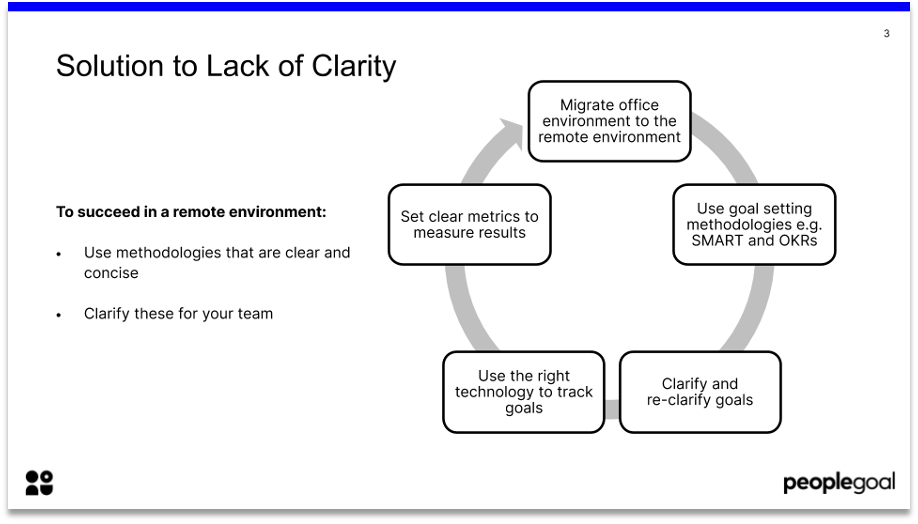 3

Solution to Lack of Clarity

To succeed in a remote environment:

• Use methodologies that are clear and concise

• Clarify these for your team

Migrate office environment to the remote environment

Use goal setting methodologies e.g. SMART and OKRs

Clarify and re-clarify goals

Use the right technology to track goals

Set clear metrics to measure results

peoplegoal